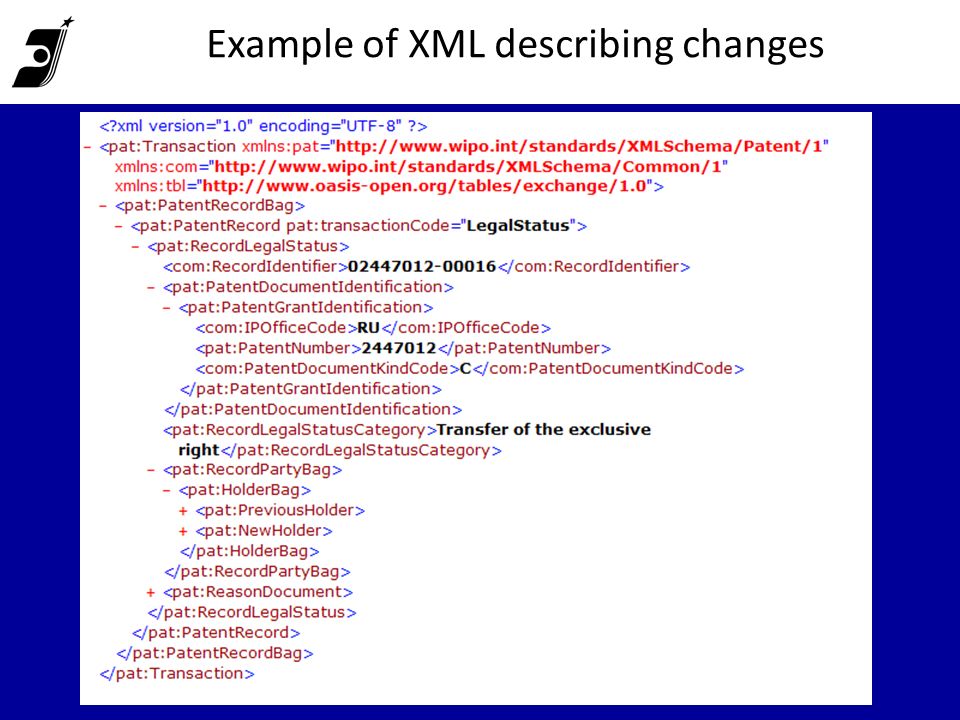 Example of XML describing changes

<?xml version="1.0" encoding="UTF-8" ?>
- <pat:Transaction xmlns:pat="http://www.wipo.int/standards/XMLSchema/Patent/1"
xmlns:com="http://www.wipo.int/standards/XMLSchema/Common/1"
xmlns:tbl="http://www.oasis-open.org/tables/exchange/1.0">
- <pat:PatentRecordBag>
- <pat:PatentRecord pat:transactionCode="LegalStatus">
- <pat:RecordLegalStatus>
<com:RecordIdentifier>02447012-00016</com:RecordIdentifier>
- <pat:PatentDocumentIdentification>
- <pat:PatentGrantIdentification>
<com:IPOfficeCode>RU</com:IPOfficeCode>
<pat:PatentNumber>2447012</pat:PatentNumber>
<com:PatentDocumentKindCode>C</com:PatentDocumentKindCode>
</pat:PatentGrantIdentification>
</pat:PatentDocumentIdentification>
<pat:RecordLegalStatusCategory>Transfer of the exclusive right</pat:RecordLegalStatusCategory>
- <pat:RecordPartyBag>
- <pat:HolderBag>
+ <pat:PreviousHolder>
+ <pat:NewHolder>
</pat:HolderBag>
</pat:RecordPartyBag>
+ <pat:ReasonDocument>
</pat:RecordLegalStatus>
</pat:PatentRecord>
</pat:PatentRecordBag>
</pat:Transaction>